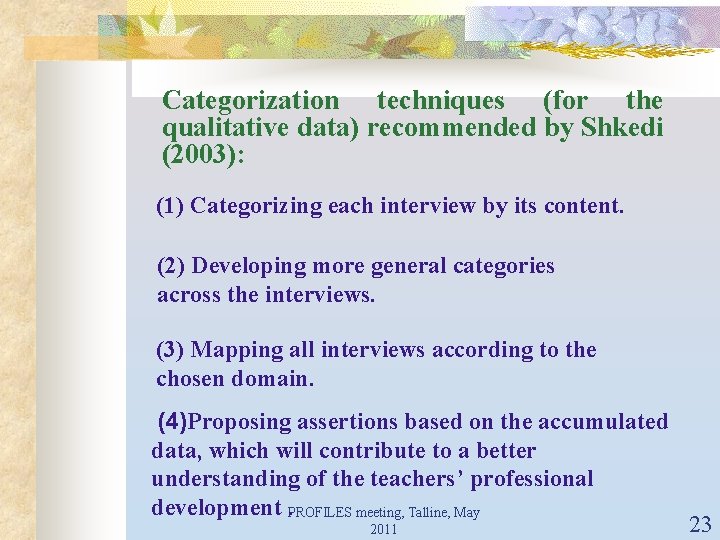 Categorization techniques (for the qualitative data) recommended by Shkedi (2003):

(1) Categorizing each interview by its content.

(2) Developing more general categories across the interviews.

(3) Mapping all interviews according to the chosen domain.

(4)Proposing assertions based on the accumulated data, which will contribute to a better understanding of the teachers' professional development

PROFILES meeting, Talline, May 2011

23